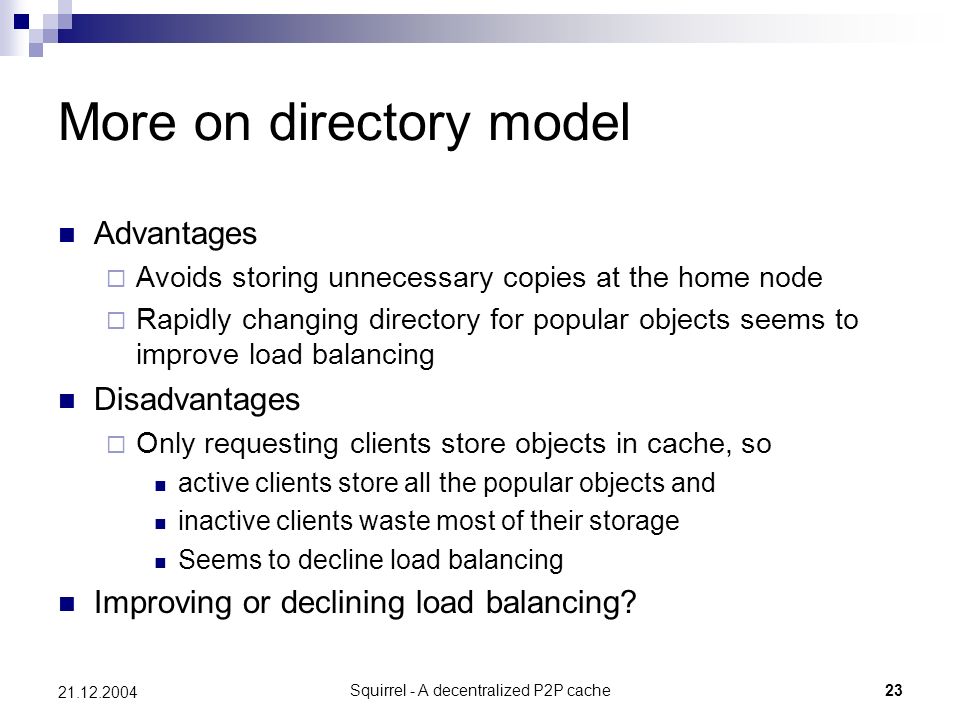 More on directory model

Advantages

Avoids storing unnecessary copies at the home node

Rapidly changing directory for popular objects seems to improve load balancing

Disadvantages

Only requesting clients store objects in cache, so

active clients store all the popular objects and

inactive clients waste most of their storage

Seems to decline load balancing

Improving or declining load balancing?

21.12.2004

Squirrel - A decentralized P2P cache

23